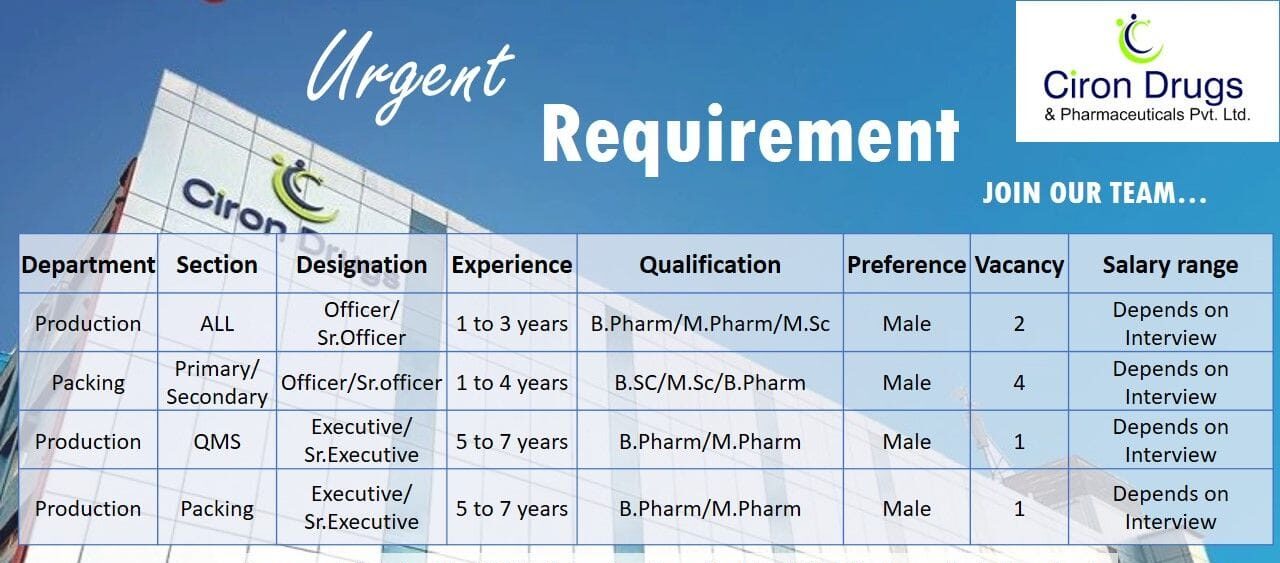 Urgent
Requirement

Ciron Drugs
& Pharmaceuticals Pvt. Ltd.

JOIN OUR TEAM...

Ciron Drugs

| Department | Section | Designation | Experience | Qualification | Preference | Vacancy | Salary range |
|---|---|---|---|---|---|---|---|
| Production | ALL | Officer/ Sr.Officer | 1 to 3 years | B.Pharm/M.Pharm/M.Sc | Male | 2 | Depends on Interview |
| Packing | Primary/ Secondary | Officer/Sr.officer | 1 to 4 years | B.SC/M.Sc/B.Pharm | Male | 4 | Depends on Interview |
| Production | QMS | Executive/ Sr.Executive | 5 to 7 years | B.Pharm/M.Pharm | Male | 1 | Depends on Interview |
| Production | Packing | Executive/ Sr.Executive | 5 to 7 years | B.Pharm/M.Pharm | Male | 1 | Depends on Interview |